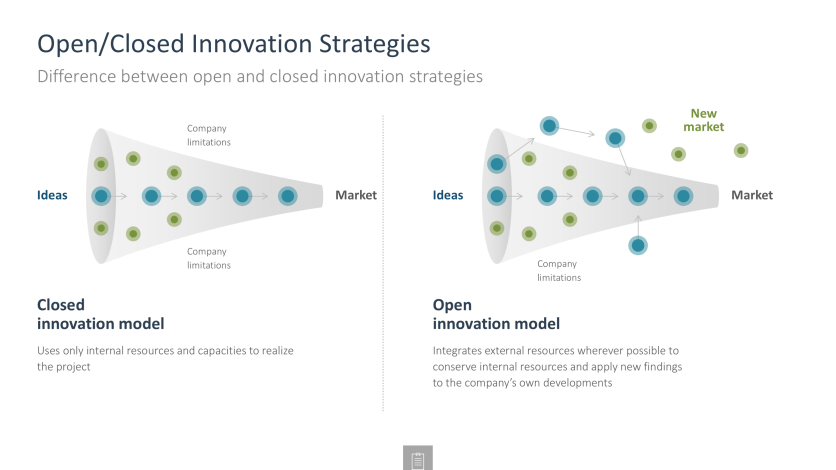 Open/Closed Innovation Strategies

Difference between open and closed innovation strategies

Company limitations

Ideas

Market

Company limitations

Closed innovation model

Uses only internal resources and capacities to realize the project

New market

Ideas

Market

Company limitations

Open innovation model

Integrates external resources wherever possible to conserve internal resources and apply new findings to the company's own developments